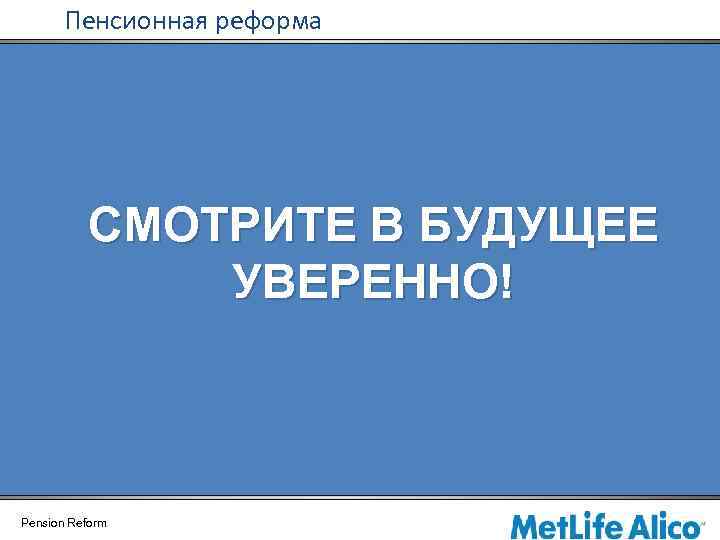 Пенсионная реформа

СМОТРИТЕ В БУДУЩЕЕ УВЕРЕННО!

Pension Reform

MetLife Alico